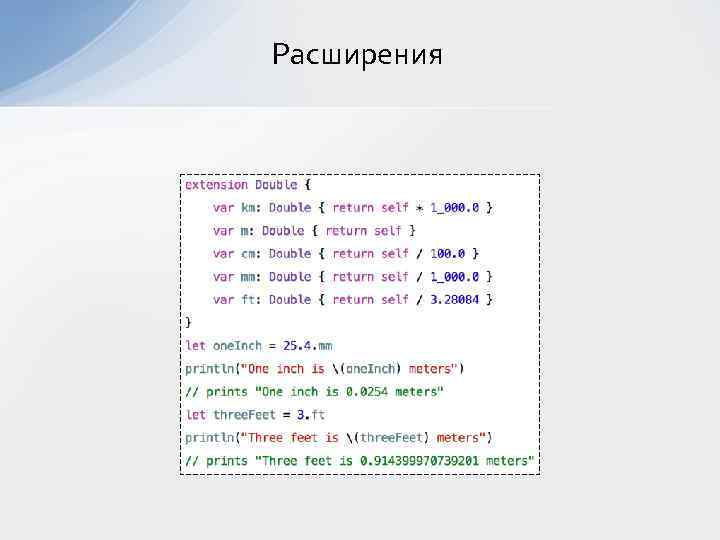 Расширения

extension Double {
    var km: Double { return self * 1_000.0 }
    var m: Double { return self }
    var cm: Double { return self / 100.0 }
    var mm: Double { return self / 1_000.0 }
    var ft: Double { return self / 3.28084 }
}
let oneInch = 25.4.mm
println("One inch is \(oneInch) meters")
// prints "One inch is 0.0254 meters"
let threeFeet = 3.ft
println("Three feet is \(threeFeet) meters")
// prints "Three feet is 0.914399970739201 meters"